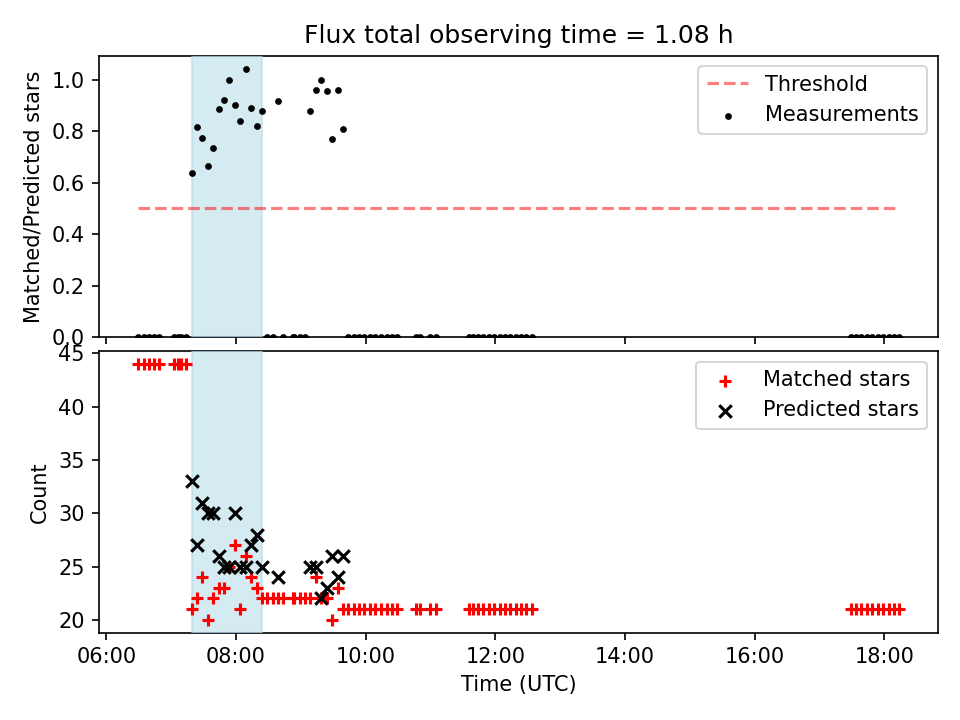 Flux total observing time = 1.08 h

Matched/Predicted stars

1.0
0.8
0.6
0.4
0.2
0.0

Threshold
Measurements

Count

45
40
35
30
25
20

Matched stars
Predicted stars

06:00
08:00
10:00
12:00
14:00
16:00
18:00

Time (UTC)